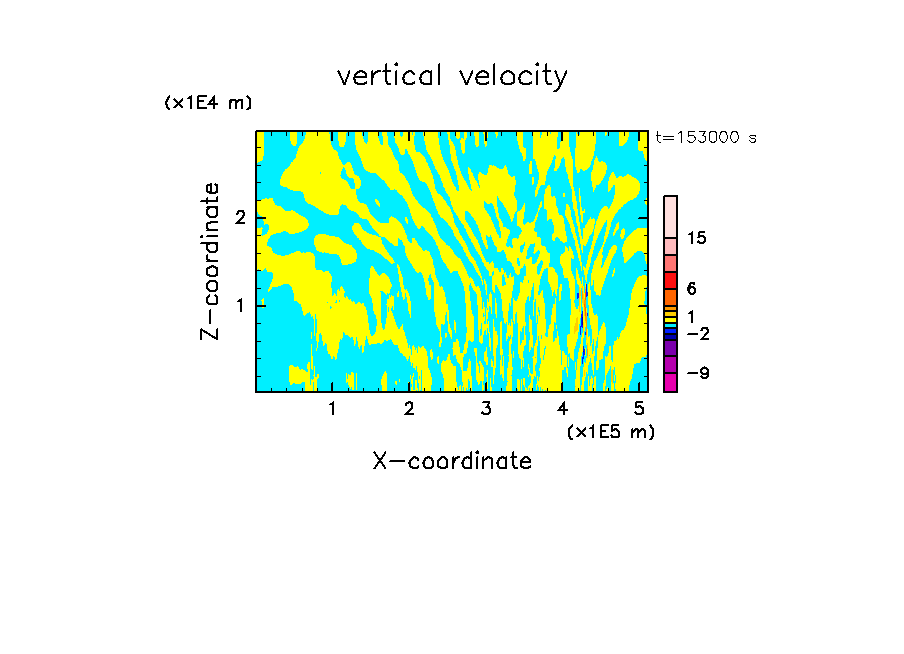 vertical velocity

(x1E4 m)

t=153000 s

Z-coordinate

2

1

15

6

1

−2

−9

1 2 3 4 5

(x1E5 m)

X-coordinate